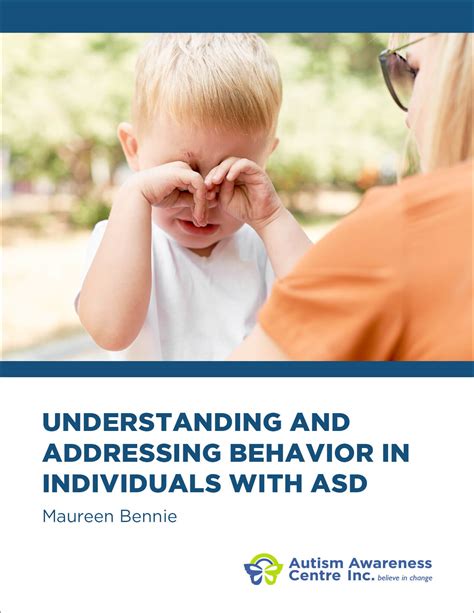 UNDERSTANDING AND ADDRESSING BEHAVIOR IN INDIVIDUALS WITH ASD

Maureen Bennie

Autism Awareness Centre Inc. believe in change